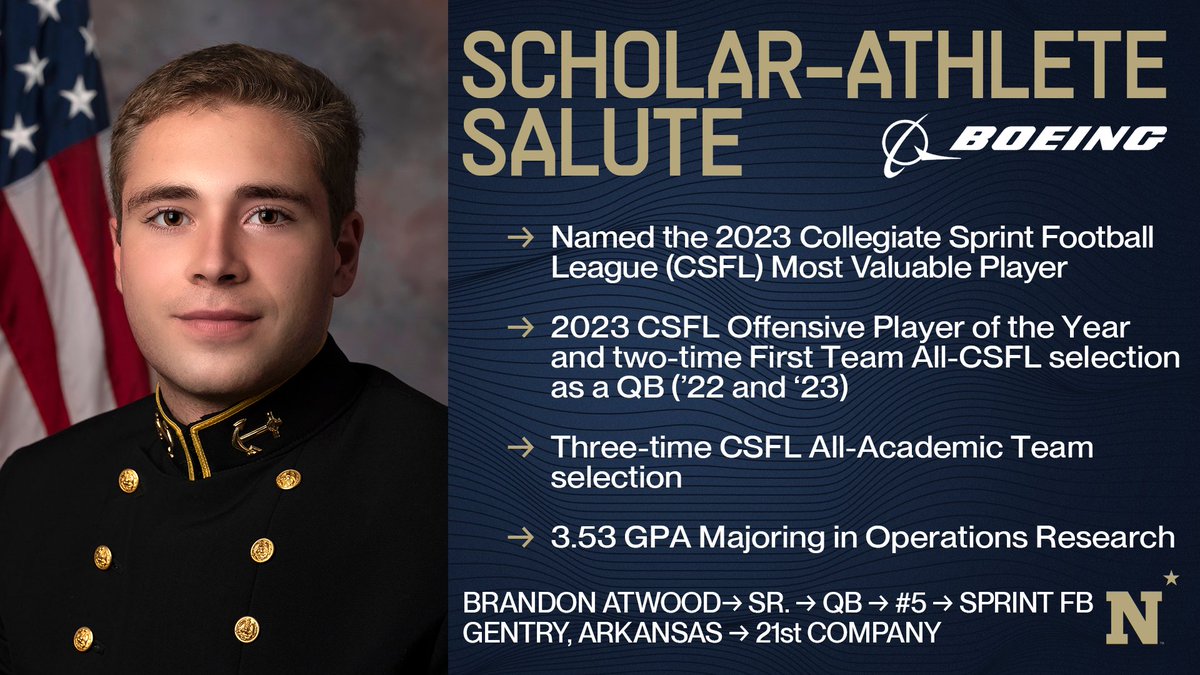 SCHOLAR-ATHLETE SALUTE

BOEING

→ Named the 2023 Collegiate Sprint Football League (CSFL) Most Valuable Player

→ 2023 CSFL Offensive Player of the Year and two-time First Team All-CSFL selection as a QB ('22 and '23)

→ Three-time CSFL All-Academic Team selection

→ 3.53 GPA Majoring in Operations Research

BRANDON ATWOOD→ SR. → QB → #5 → SPRINT FB
GENTRY, ARKANSAS → 21st COMPANY

N